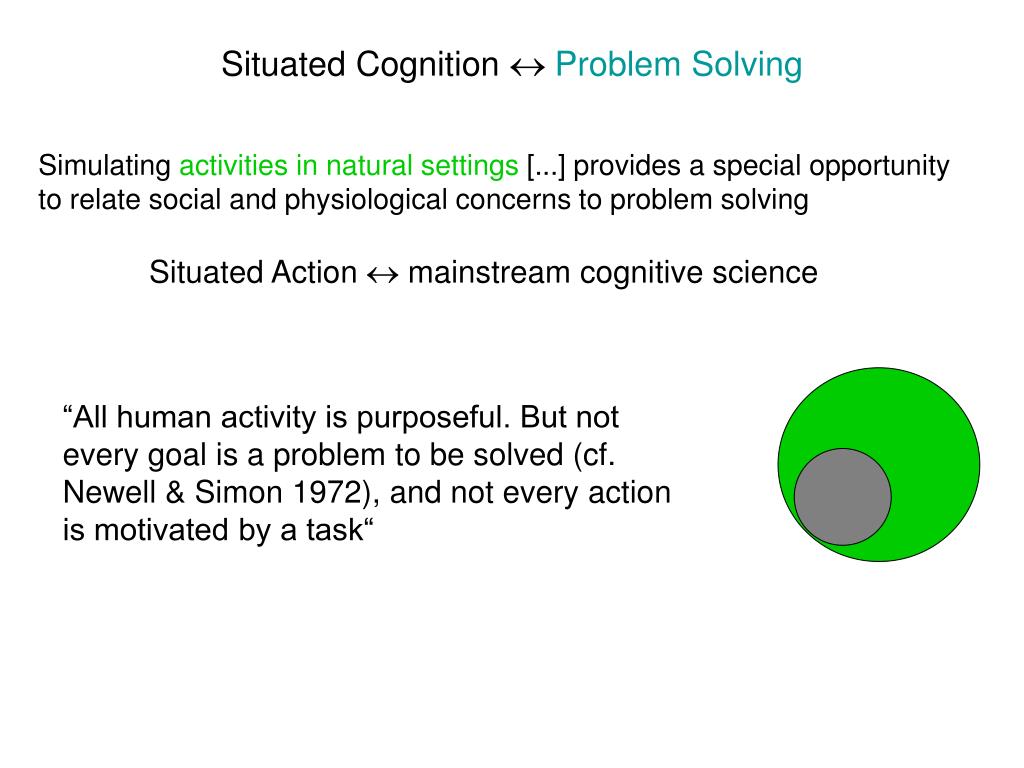 Situated Cognition $\leftrightarrow$ Problem Solving

Simulating activities in natural settings [...] provides a special opportunity to relate social and physiological concerns to problem solving

Situated Action $\leftrightarrow$ mainstream cognitive science

“All human activity is purposeful. But not every goal is a problem to be solved (cf. Newell & Simon 1972), and not every action is motivated by a task“